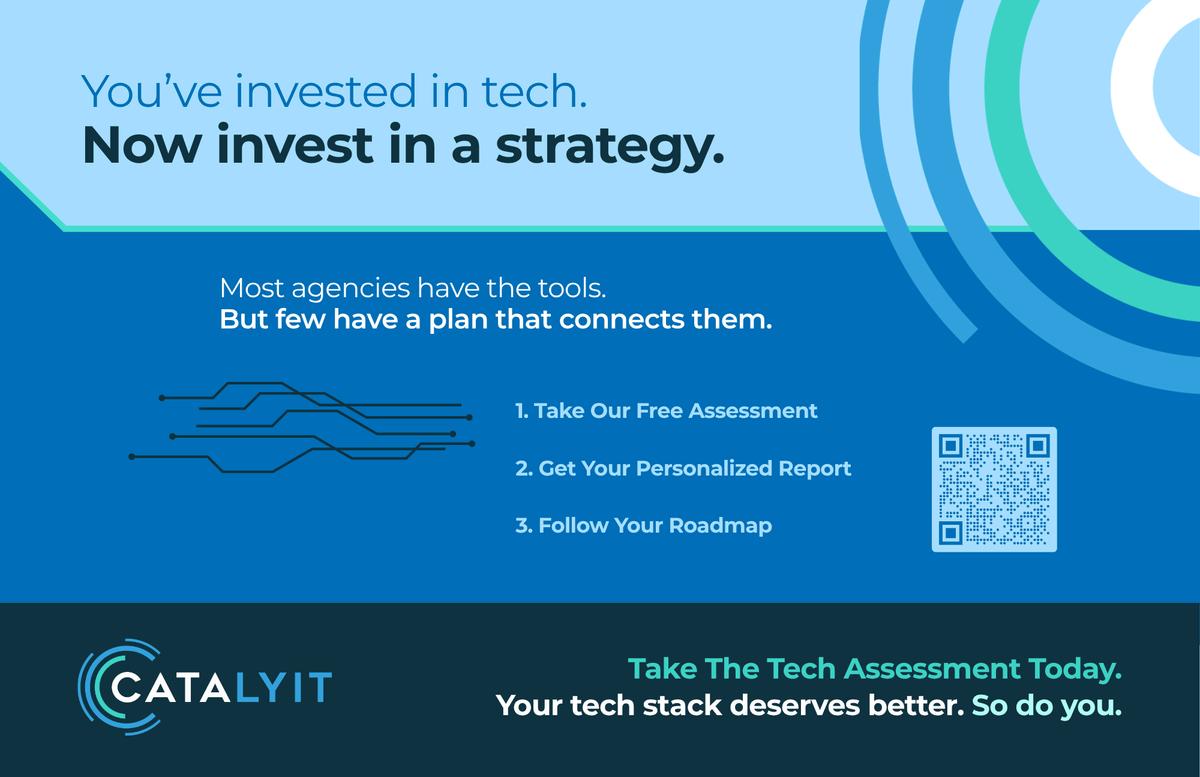 You've invested in tech.
Now invest in a strategy.

Most agencies have the tools.
But few have a plan that connects them.

1. Take Our Free Assessment

2. Get Your Personalized Report

3. Follow Your Roadmap

CATALYIT

Take The Tech Assessment Today.
Your tech stack deserves better. So do you.